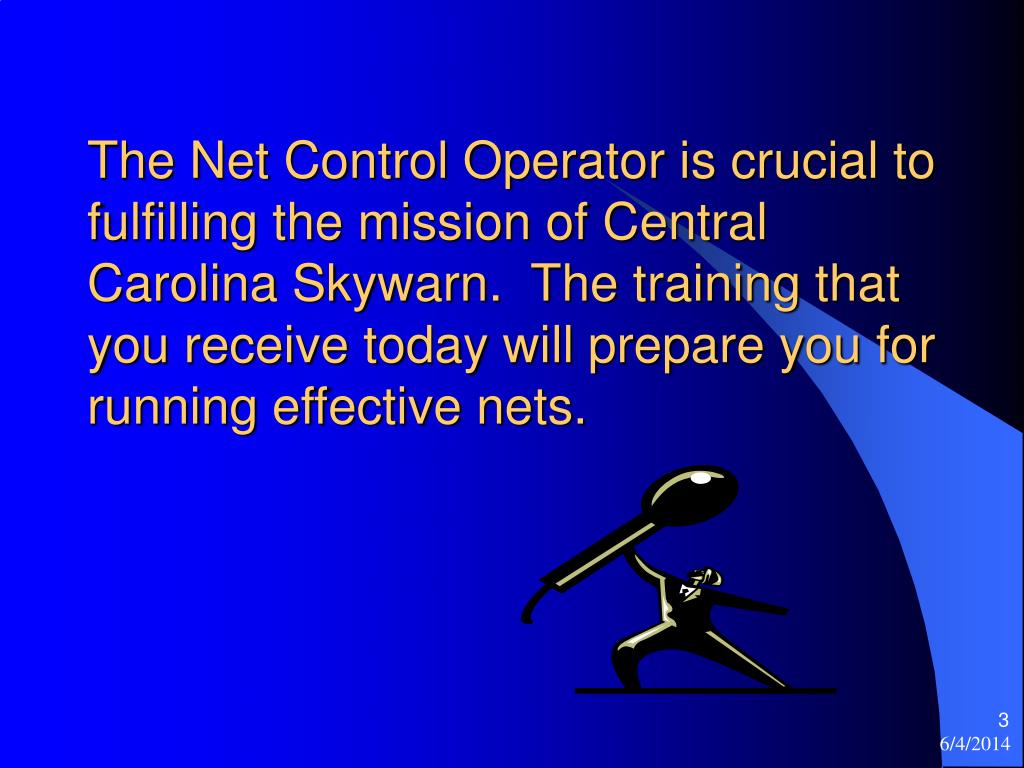 The Net Control Operator is crucial to fulfilling the mission of Central Carolina Skywarn.  The training that you receive today will prepare you for running effective nets.

3
6/4/2014